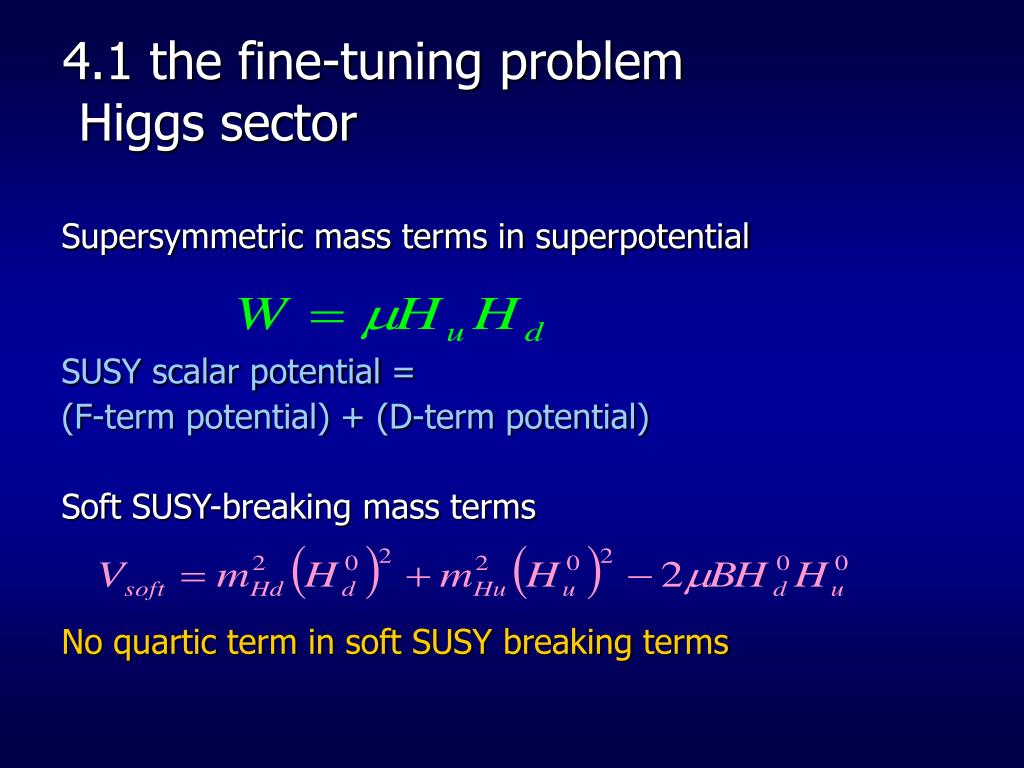 4.1 the fine-tuning problem
Higgs sector

Supersymmetric mass terms in superpotential

$W = \mu H_u H_d$

SUSY scalar potential =
(F-term potential) + (D-term potential)

Soft SUSY-breaking mass terms

$V_{soft} = m_{Hd}^2 \left(H_d^0\right)^2 + m_{Hu}^2 \left(H_u^0\right)^2 - 2\mu B H_d^0 H_u^0$

No quartic term in soft SUSY breaking terms